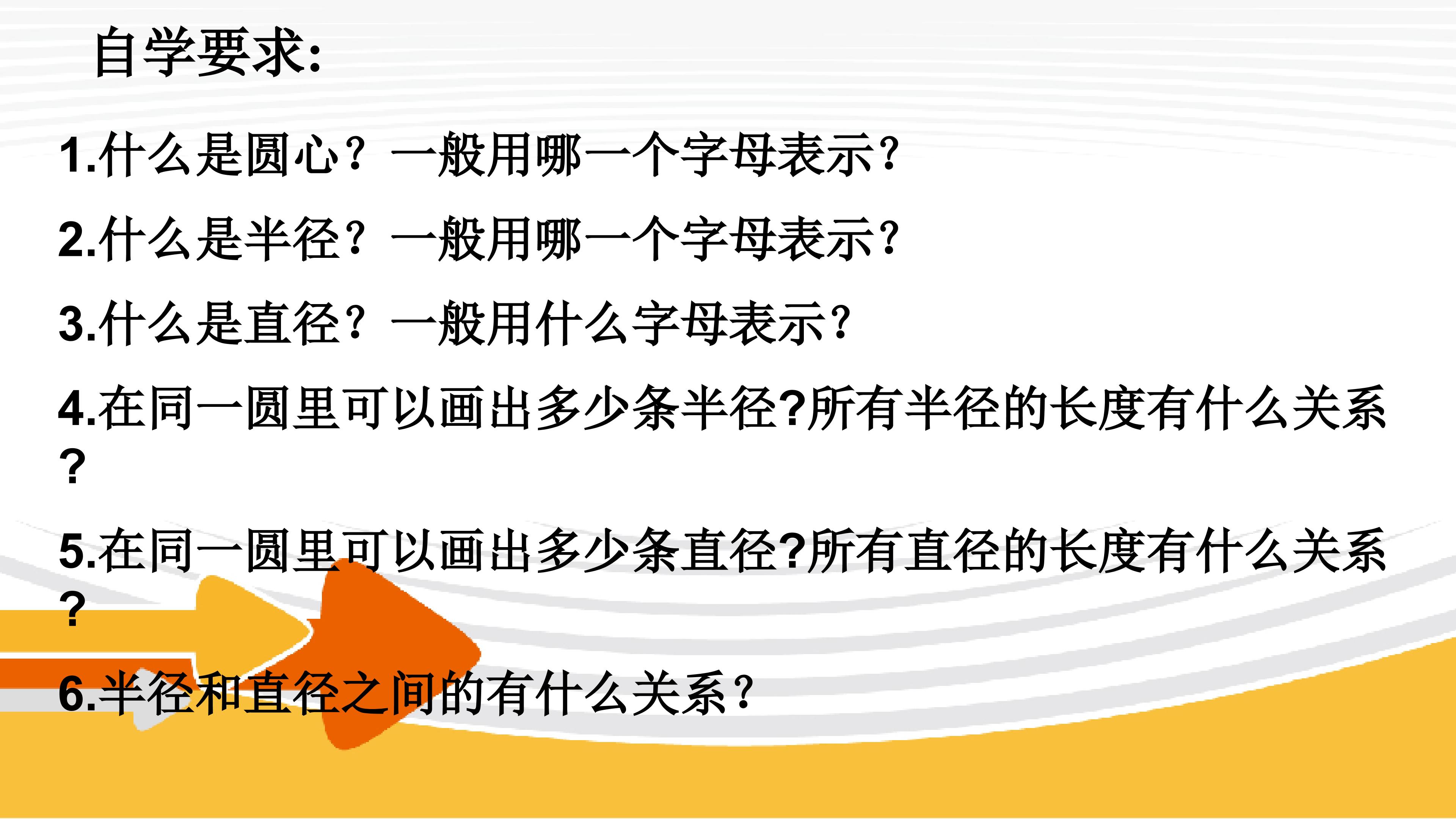 自学要求:

1.什么是圆心？一般用哪一个字母表示？

2.什么是半径？一般用哪一个字母表示？

3.什么是直径？一般用什么字母表示？

4.在同一圆里可以画出多少条半径?所有半径的长度有什么关系?

5.在同一圆里可以画出多少条直径?所有直径的长度有什么关系?

6.半径和直径之间的有什么关系？